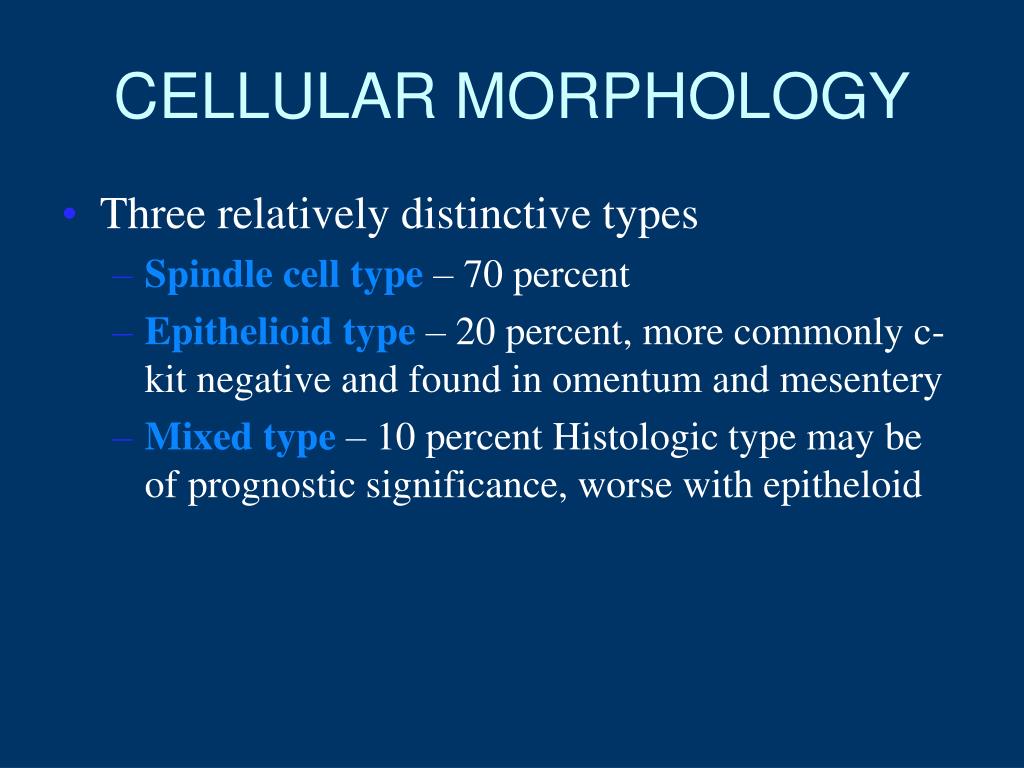 CELLULAR MORPHOLOGY

• Three relatively distinctive types
– Spindle cell type – 70 percent
– Epithelioid type – 20 percent, more commonly c-kit negative and found in omentum and mesentery
– Mixed type – 10 percent Histologic type may be of prognostic significance, worse with epitheloid